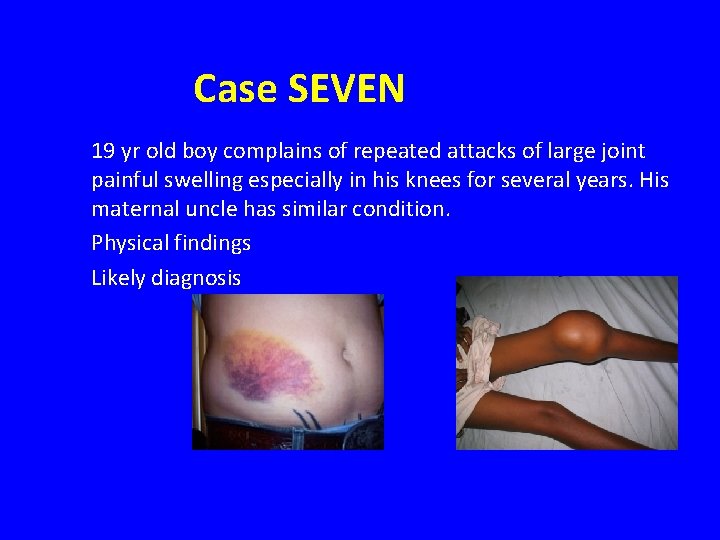 Case SEVEN

19 yr old boy complains of repeated attacks of large joint painful swelling especially in his knees for several years. His maternal uncle has similar condition.

Physical findings

Likely diagnosis